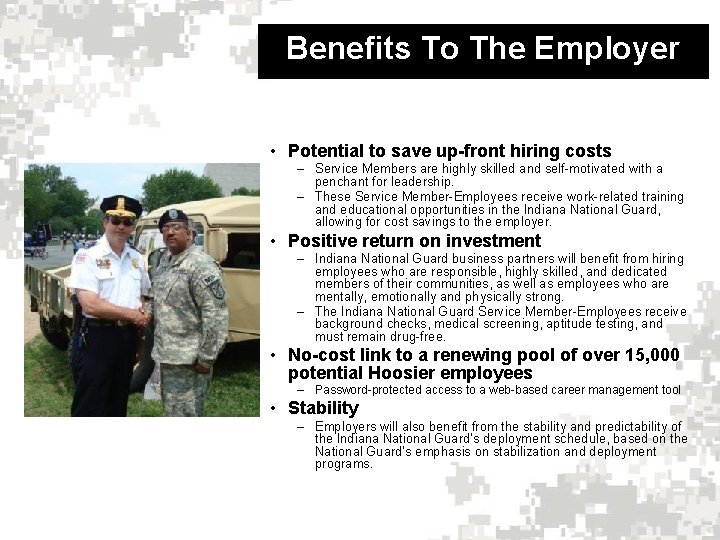 Benefits To The Employer

• Potential to save up-front hiring costs
– Service Members are highly skilled and self-motivated with a penchant for leadership.
– These Service Member-Employees receive work-related training and educational opportunities in the Indiana National Guard, allowing for cost savings to the employer.

• Positive return on investment
– Indiana National Guard business partners will benefit from hiring employees who are responsible, highly skilled, and dedicated members of their communities, as well as employees who are mentally, emotionally and physically strong.
– The Indiana National Guard Service Member-Employees receive background checks, medical screening, aptitude testing, and must remain drug-free.

• No-cost link to a renewing pool of over 15,000 potential Hoosier employees
– Password-protected access to a web-based career management tool

• Stability
– Employers will also benefit from the stability and predictability of the Indiana National Guard's deployment schedule, based on the National Guard's emphasis on stabilization and deployment programs.